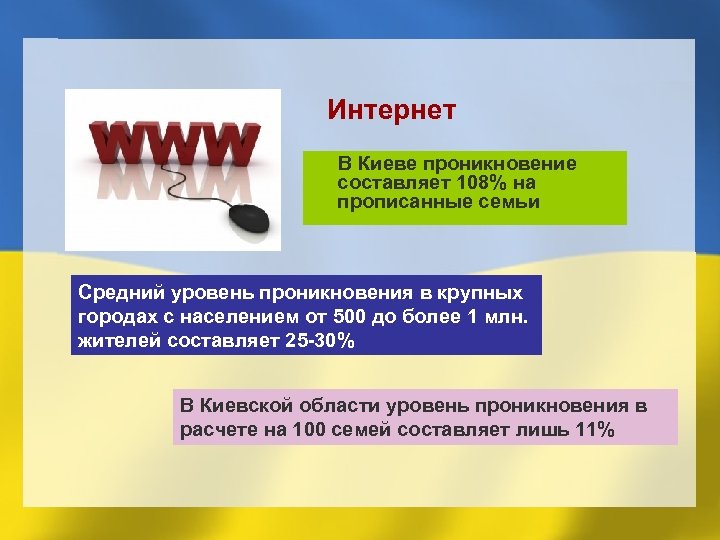 WWW

Интернет

В Киеве проникновение составляет 108% на прописанные семьи

Средний уровень проникновения в крупных городах с населением от 500 до более 1 млн. жителей составляет 25-30%

В Киевской области уровень проникновения в расчете на 100 семей составляет лишь 11%